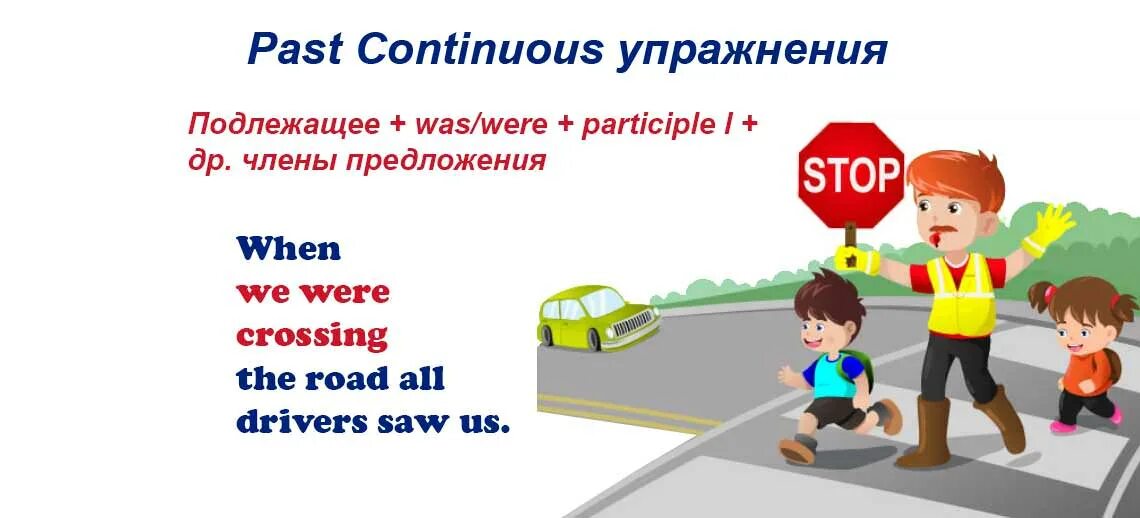 Past Continuous упражнения

Подлежащее + was/were + participle I + др. члены предложения

STOP

When we were crossing the road all drivers saw us.